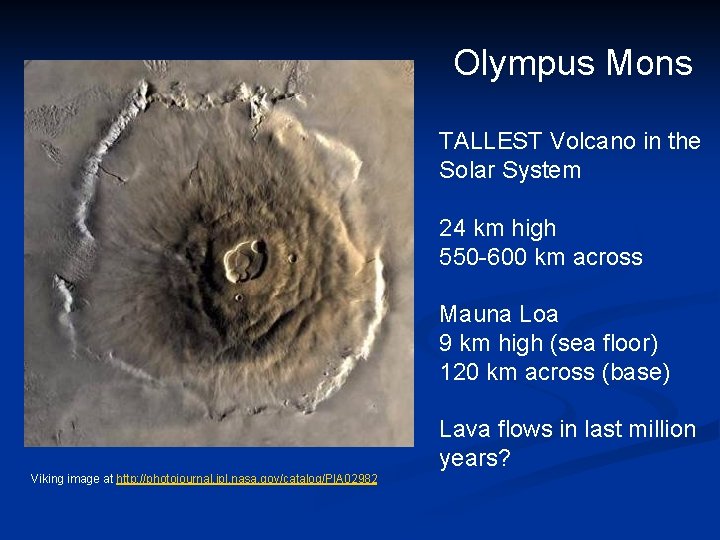 Olympus Mons

TALLEST Volcano in the Solar System

24 km high
550-600 km across

Mauna Loa
9 km high (sea floor)
120 km across (base)

Lava flows in last million years?

Viking image at http://photojournal.jpl.nasa.gov/catalog/PIA02982